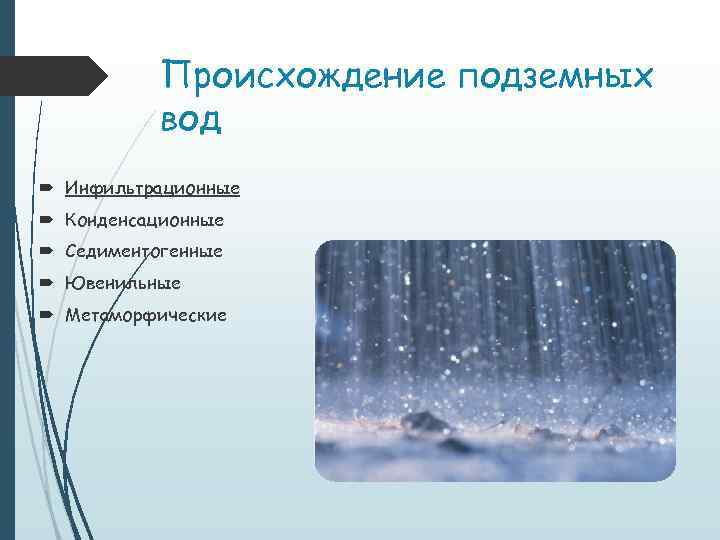 Происхождение подземных вод

Инфильтрационные
Конденсационные
Седиментогенные
Ювенильные
Метаморфические